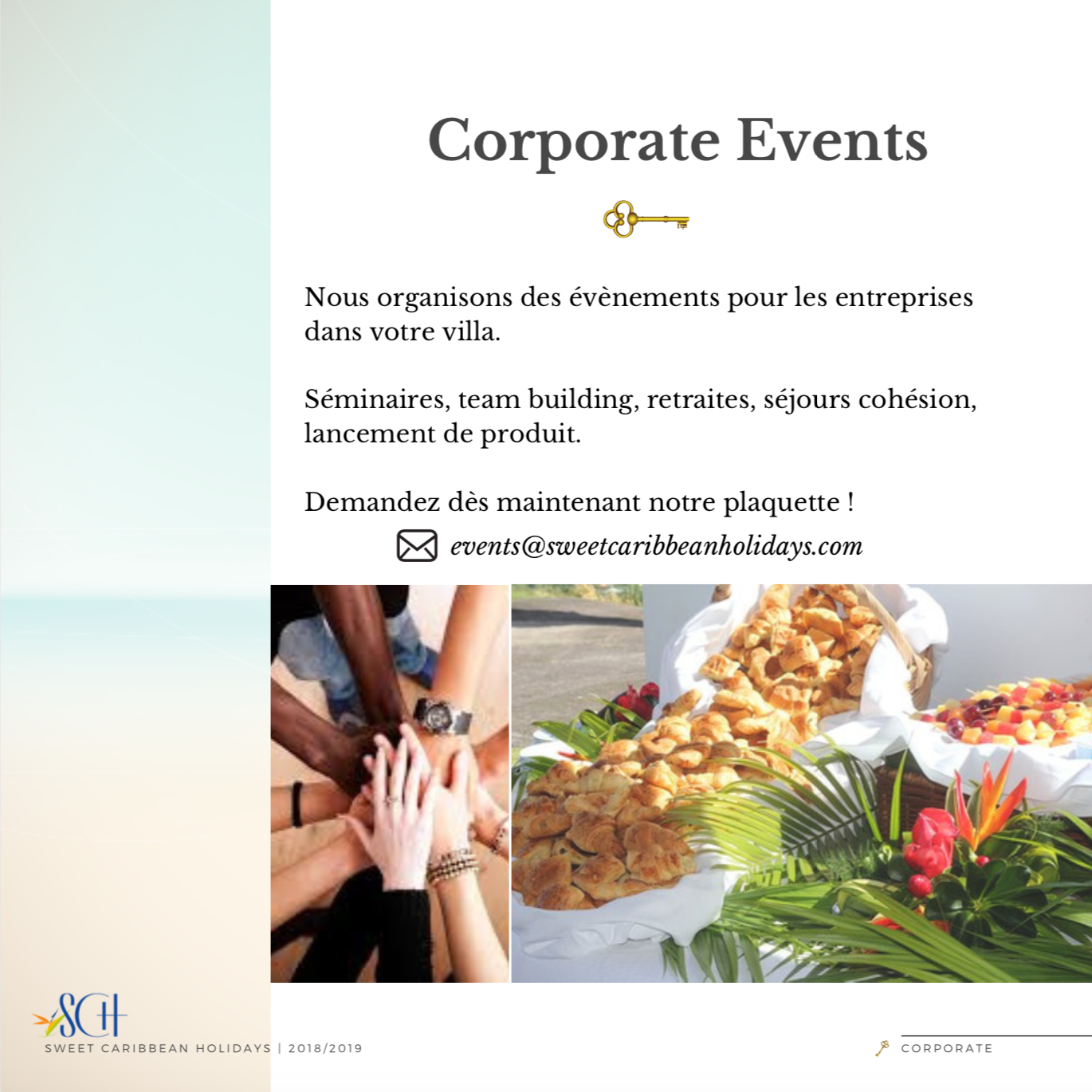 Corporate Events

Nous organisons des évènements pour les entreprises dans votre villa.

Séminaires, team building, retraites, séjours cohésion, lancement de produit.

Demandez dès maintenant notre plaquette !

events@sweetcaribbeanholidays.com

SCH

SWEET CARIBBEAN HOLIDAYS | 2018/2019

CORPORATE